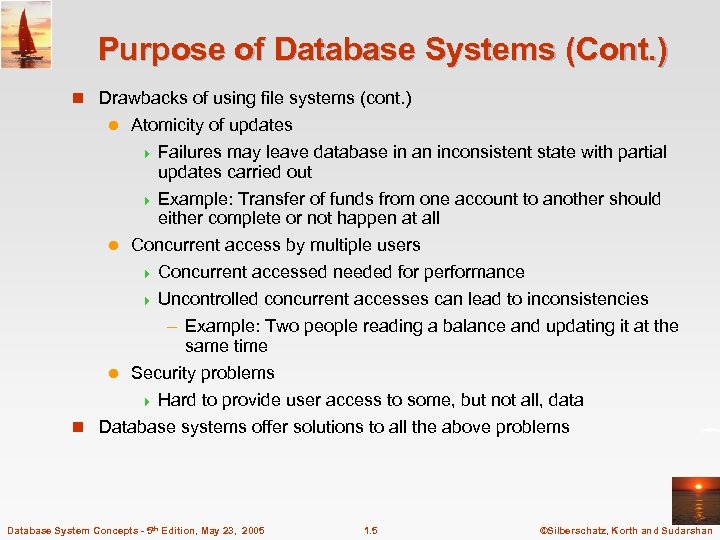 Purpose of Database Systems (Cont.)

Drawbacks of using file systems (cont.)

Atomicity of updates

Failures may leave database in an inconsistent state with partial updates carried out

Example: Transfer of funds from one account to another should either complete or not happen at all

Concurrent access by multiple users

Concurrent accessed needed for performance

Uncontrolled concurrent accesses can lead to inconsistencies

– Example: Two people reading a balance and updating it at the same time

Security problems

Hard to provide user access to some, but not all, data

Database systems offer solutions to all the above problems

Database System Concepts - 5$^{th}$ Edition, May 23, 2005 1.5 ©Silberschatz, Korth and Sudarshan